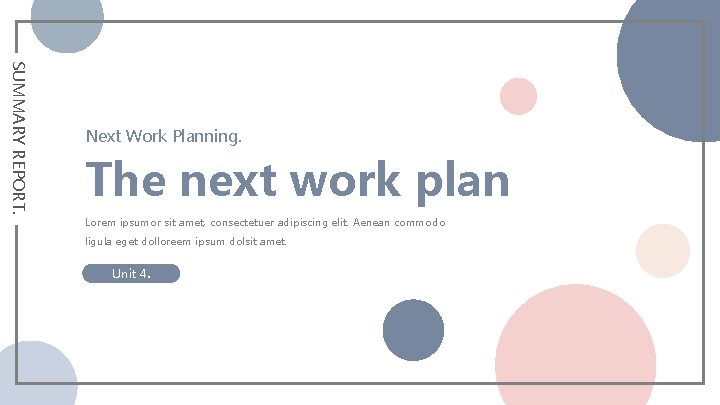 SUMMARY REPORT.

Next Work Planning.

The next work plan

Lorem ipsumor sit amet, consectetuer adipiscing elit. Aenean commodo ligula eget dolloreem ipsum dolsit amet.

Unit 4.